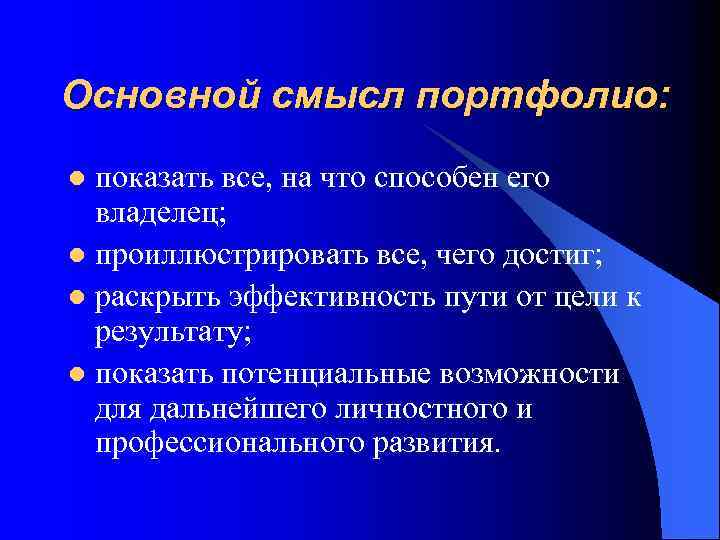 Основной смысл портфолио:

- показать все, на что способен его владелец;
- проиллюстрировать все, чего достиг;
- раскрыть эффективность пути от цели к результату;
- показать потенциальные возможности для дальнейшего личностного и профессионального развития.